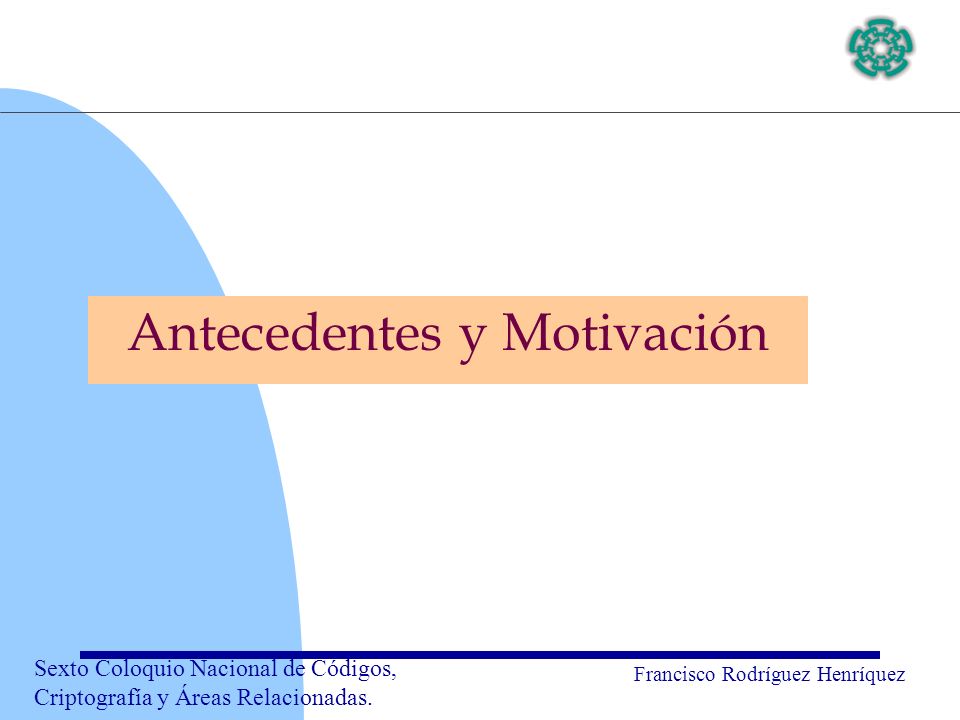 Antecedentes y Motivación

Sexto Coloquio Nacional de Códigos, Criptografía y Áreas Relacionadas.

Francisco Rodríguez Henríquez